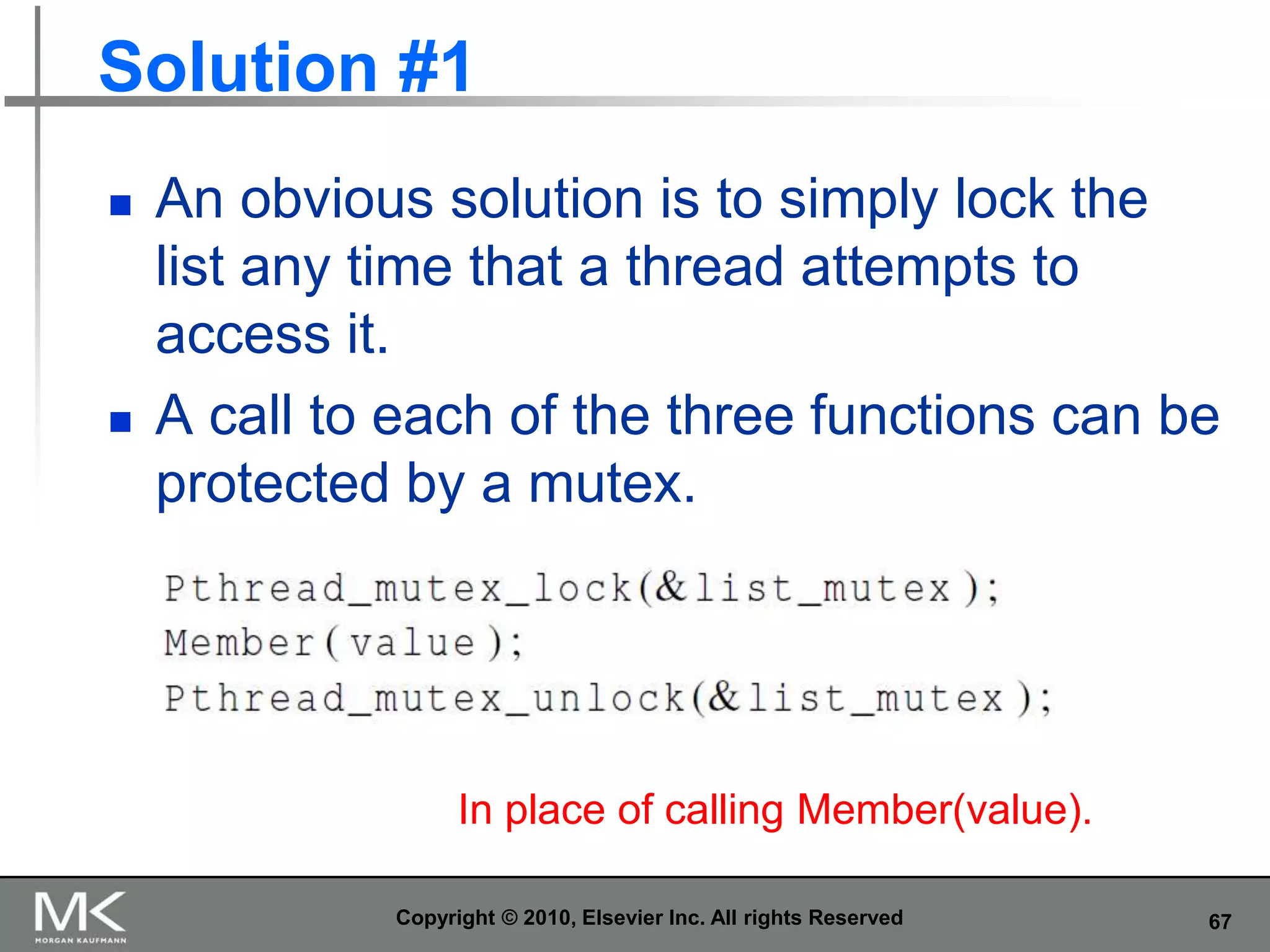 Solution #1

An obvious solution is to simply lock the list any time that a thread attempts to access it.

A call to each of the three functions can be protected by a mutex.

Pthread_mutex_lock(&list_mutex);
Member(value);
Pthread_mutex_unlock(&list_mutex);

In place of calling Member(value).

MK
MORGAN KAUFMANN

Copyright © 2010, Elsevier Inc. All rights Reserved

67